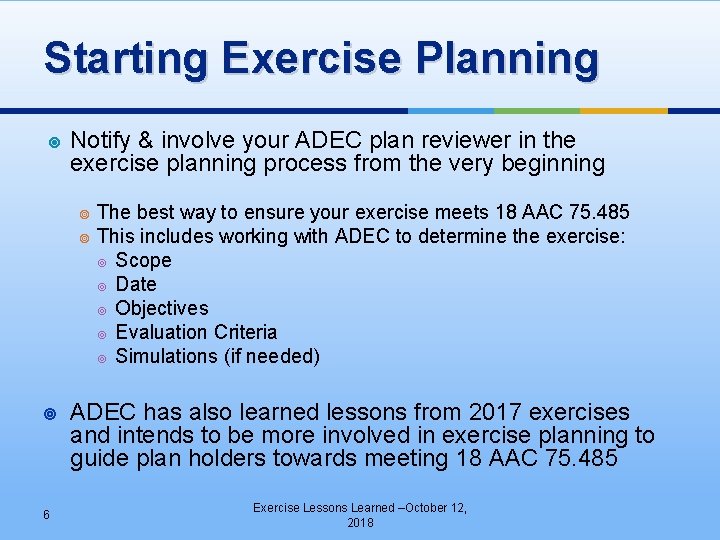 Starting Exercise Planning

Notify & involve your ADEC plan reviewer in the exercise planning process from the very beginning

The best way to ensure your exercise meets 18 AAC 75.485

This includes working with ADEC to determine the exercise:

Scope

Date

Objectives

Evaluation Criteria

Simulations (if needed)

ADEC has also learned lessons from 2017 exercises and intends to be more involved in exercise planning to guide plan holders towards meeting 18 AAC 75.485

6

Exercise Lessons Learned –October 12, 2018